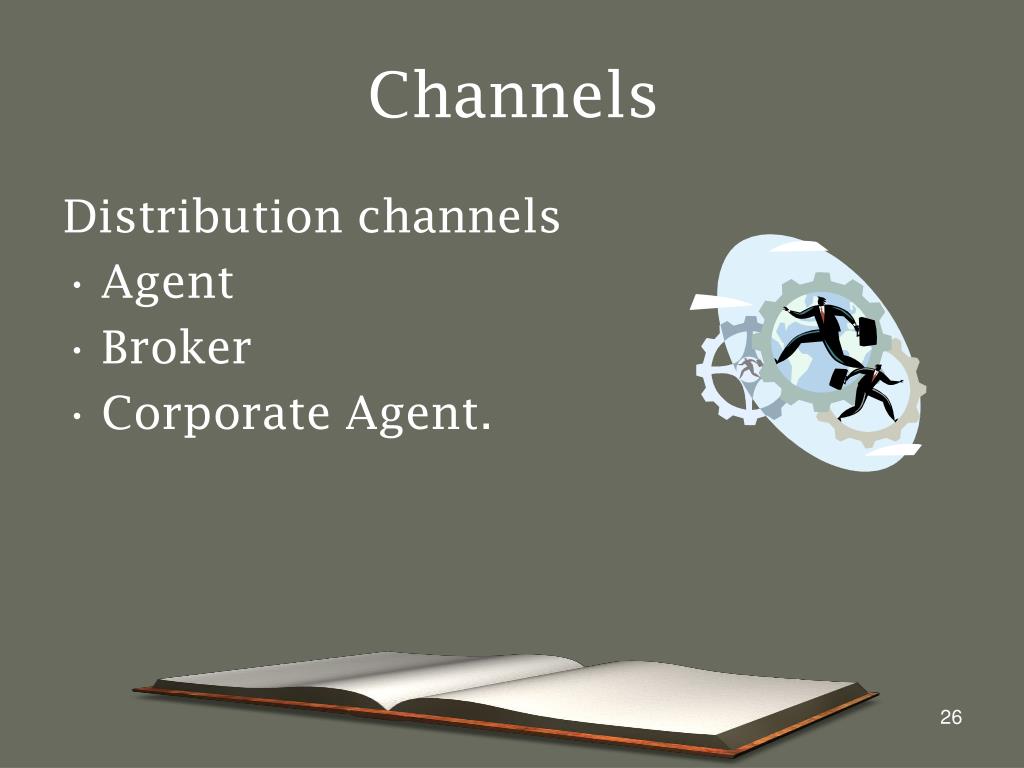 Channels

Distribution channels
• Agent
• Broker
• Corporate Agent.

26